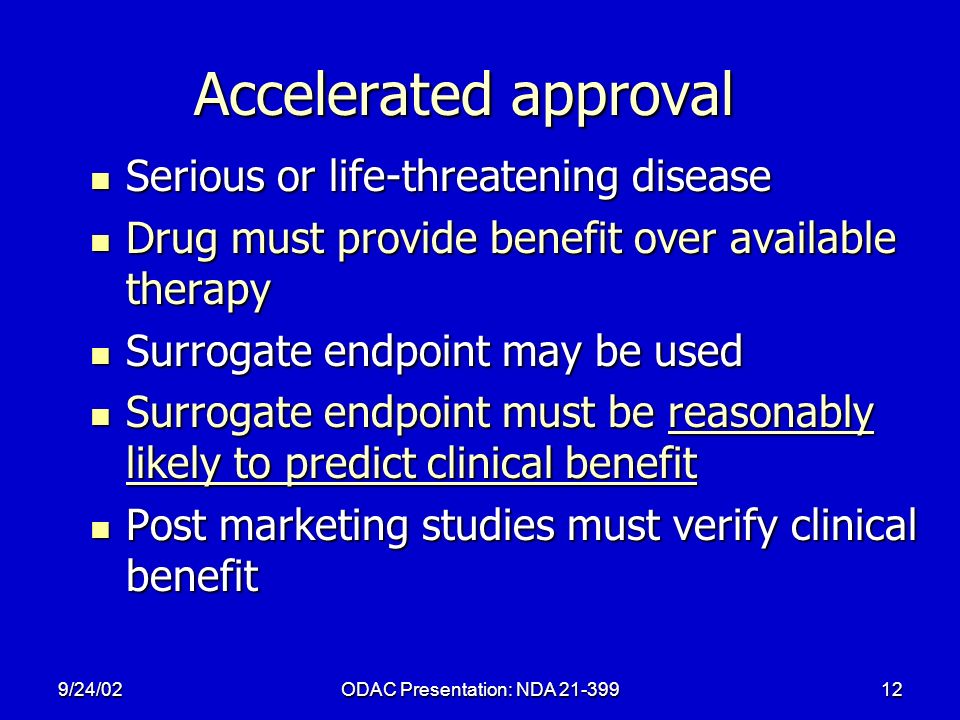 Accelerated approval

- Serious or life-threatening disease
- Drug must provide benefit over available therapy
- Surrogate endpoint may be used
- Surrogate endpoint must be reasonably likely to predict clinical benefit
- Post marketing studies must verify clinical benefit

9/24/02 ODAC Presentation: NDA 21-399 12